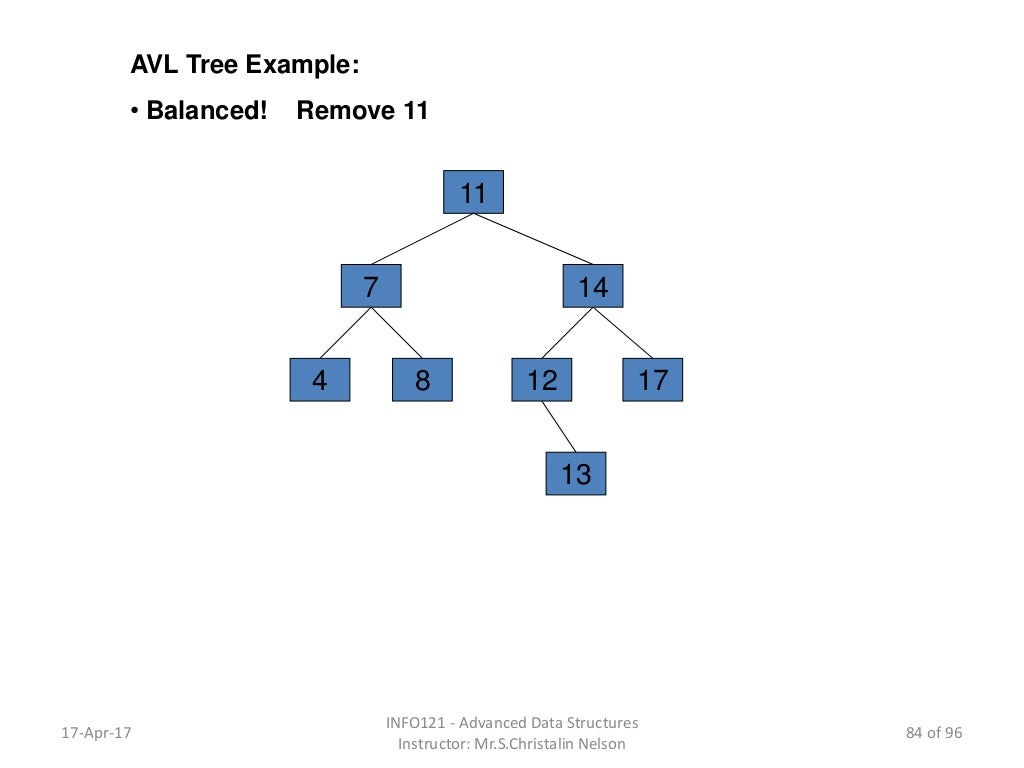 AVL Tree Example:

• Balanced! Remove 11

11

7

14

4

8

12

17

13

17-Apr-17

INFO121 - Advanced Data Structures
Instructor: Mr.S.Christalin Nelson

84 of 96